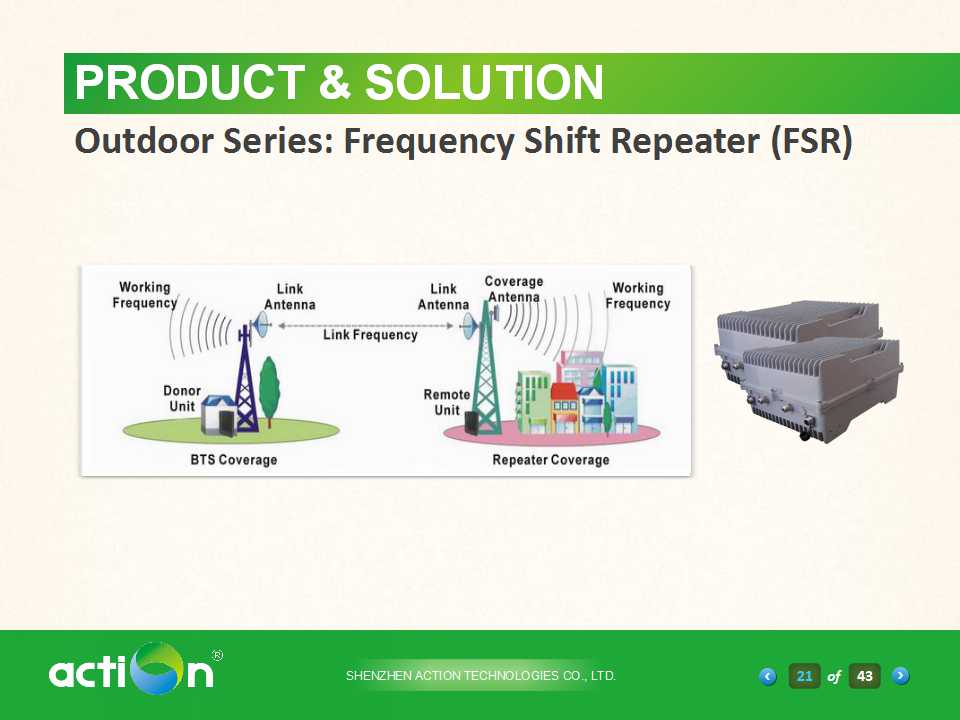 PRODUCT & SOLUTION

Outdoor Series: Frequency Shift Repeater (FSR)

Working Frequency

Link Antenna

Link Frequency

Link Antenna

Coverage Antenna

Working Frequency

Donor Unit

Remote Unit

BTS Coverage

Repeater Coverage

action®

SHENZHEN ACTION TECHNOLOGIES CO., LTD.

21 of 43